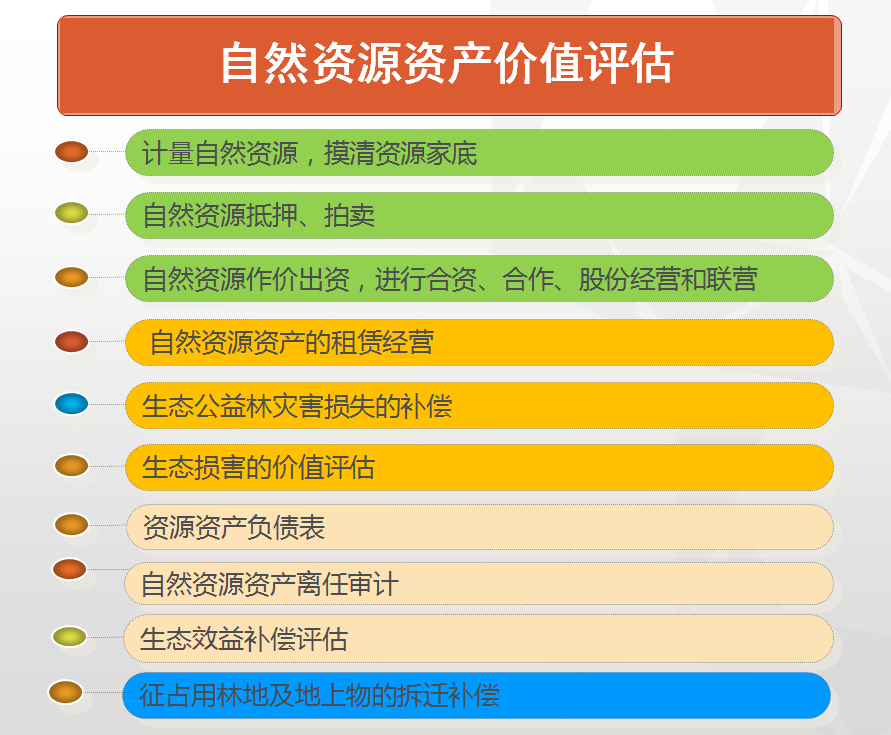 自然资源资产价值评估

计量自然资源，摸清资源家底

自然资源抵押、拍卖

自然资源作价出资，进行合资、合作、股份经营和联营

自然资源资产的租赁经营

生态公益林灾害损失的补偿

生态损害的价值评估

资源资产负债表

自然资源资产离任审计

生态效益补偿评估

征占用林地及地上物的拆迁补偿